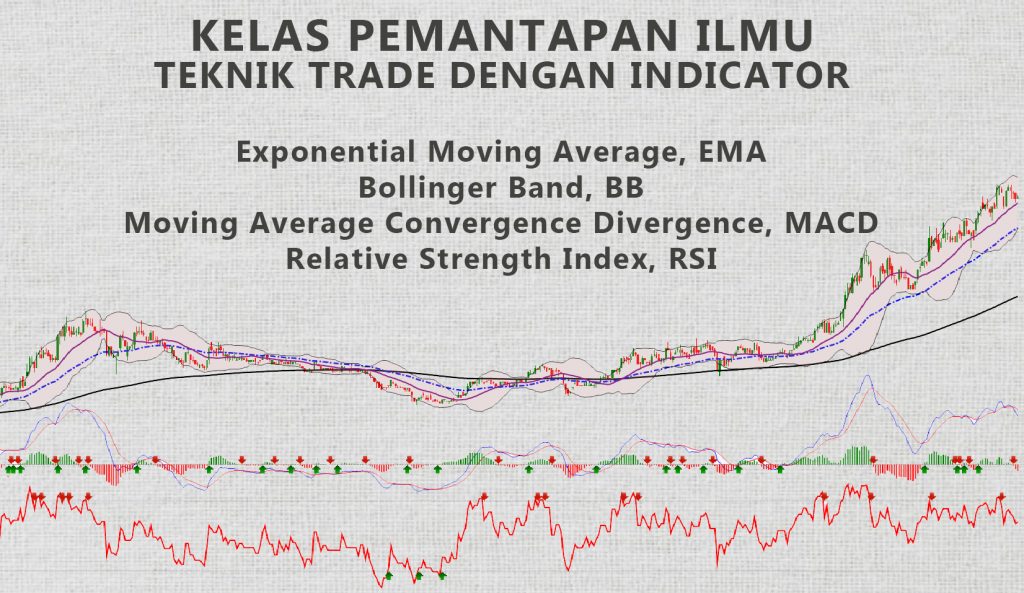 KELAS PEMANTAPAN ILMU
TEKNIK TRADE DENGAN INDICATOR

Exponential Moving Average, EMA
Bollinger Band, BB
Moving Average Convergence Divergence, MACD
Relative Strength Index, RSI